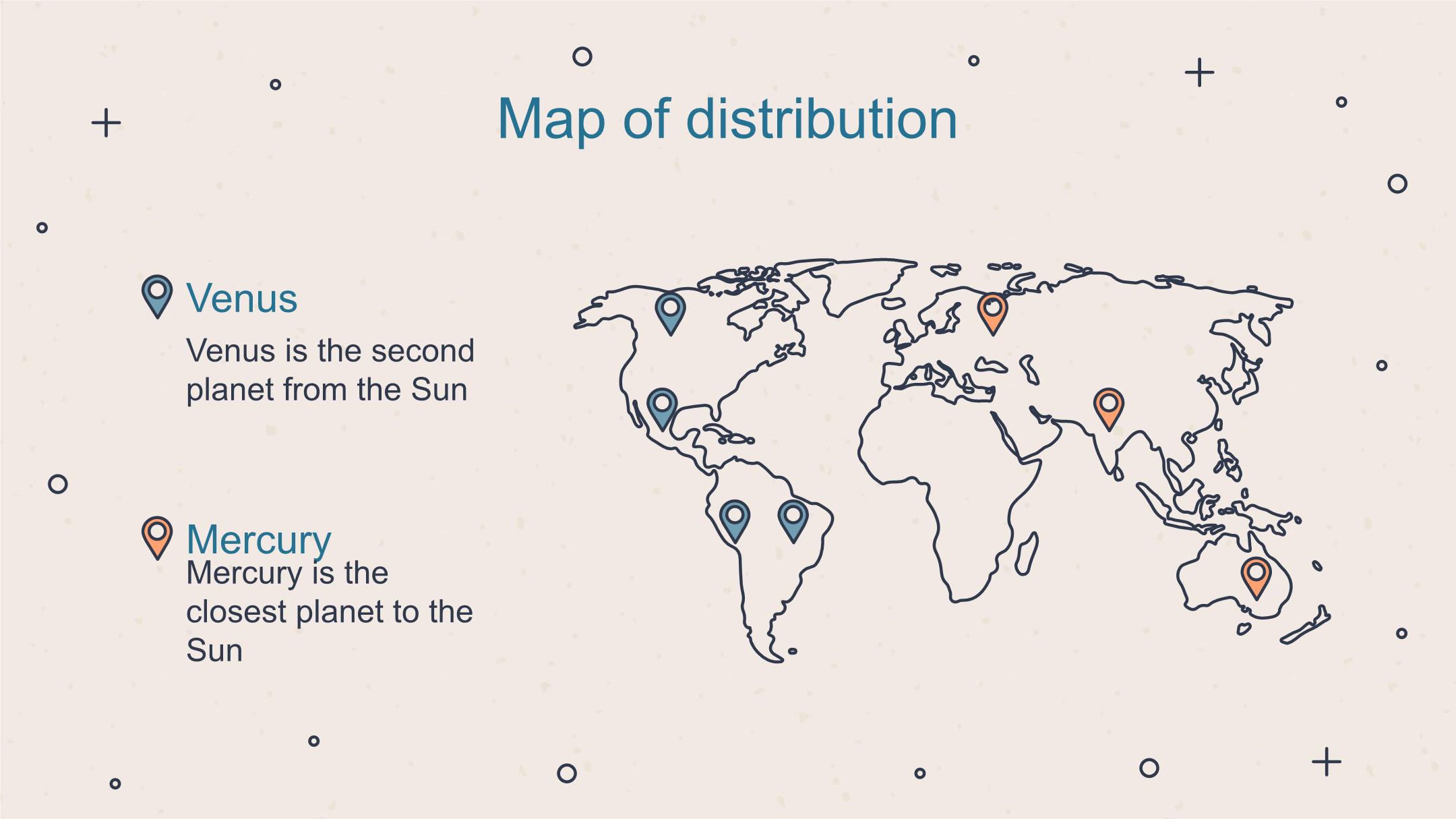 Map of distribution

Venus

Venus is the second planet from the Sun

Mercury

Mercury is the closest planet to the Sun